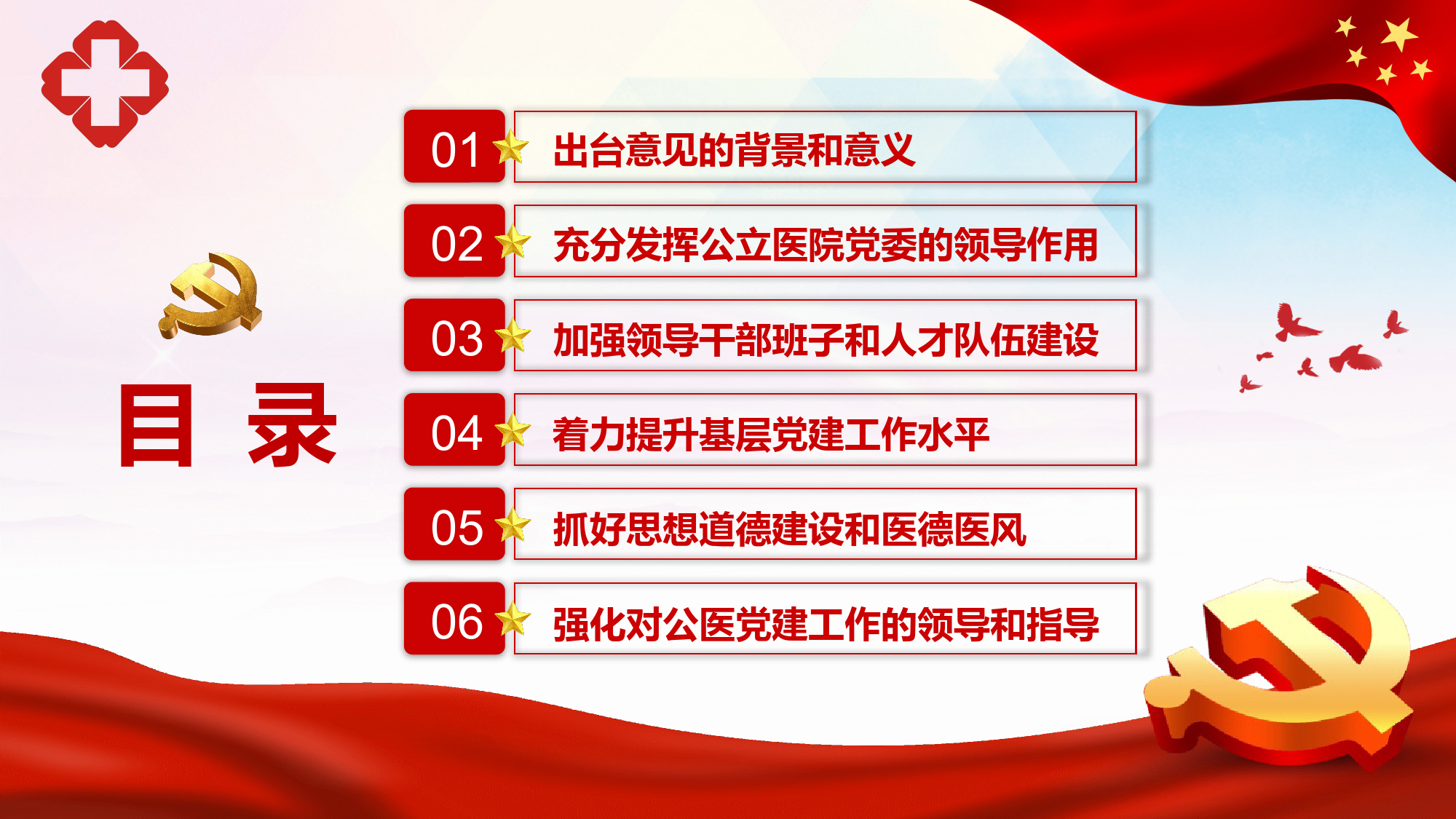 目 录

01 出台意见的背景和意义

02 充分发挥公立医院党委的领导作用

03 加强领导干部班子和人才队伍建设

04 着力提升基层党建工作水平

05 抓好思想道德建设和医德医风

06 强化对公医党建工作的领导和指导